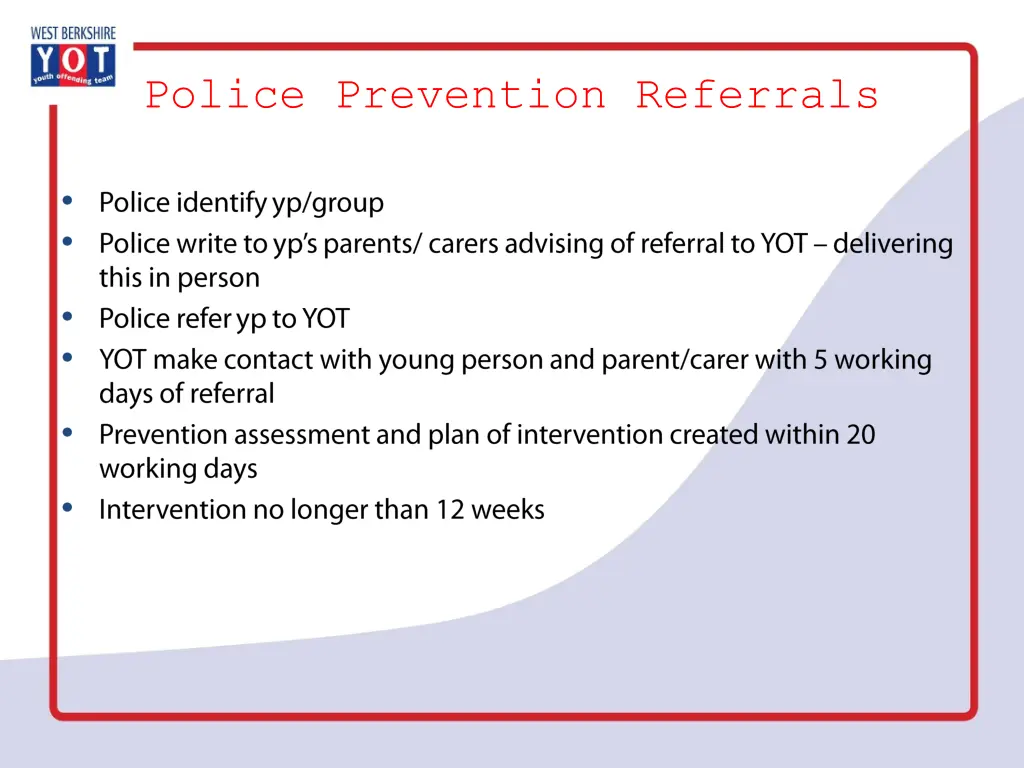 WEST BERKSHIRE
YOT
youth offending team

Police Prevention Referrals

• Police identify yp/group
• Police write to yp's parents/ carers advising of referral to YOT – delivering this in person
• Police refer yp to YOT
• YOT make contact with young person and parent/carer with 5 working days of referral
• Prevention assessment and plan of intervention created within 20 working days
• Intervention no longer than 12 weeks